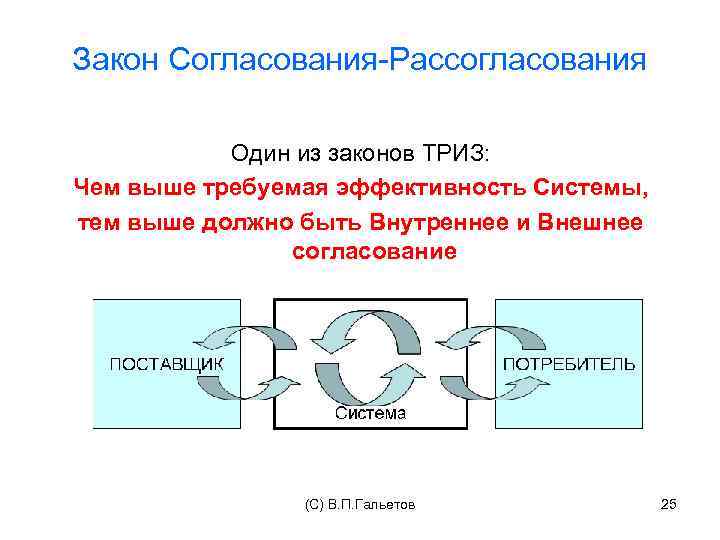 Закон Согласования-Рассогласования

Один из законов ТРИЗ:

Чем выше требуемая эффективность Системы, тем выше должно быть Внутреннее и Внешнее согласование

ПОСТАВЩИК

Система

ПОТРЕБИТЕЛЬ

(С) В.П.Гальетов

25